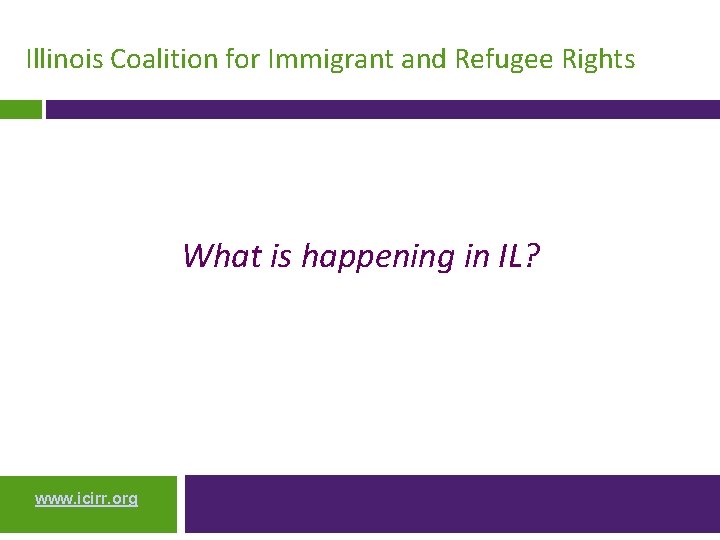 Illinois Coalition for Immigrant and Refugee Rights

What is happening in IL?

www.icirr.org